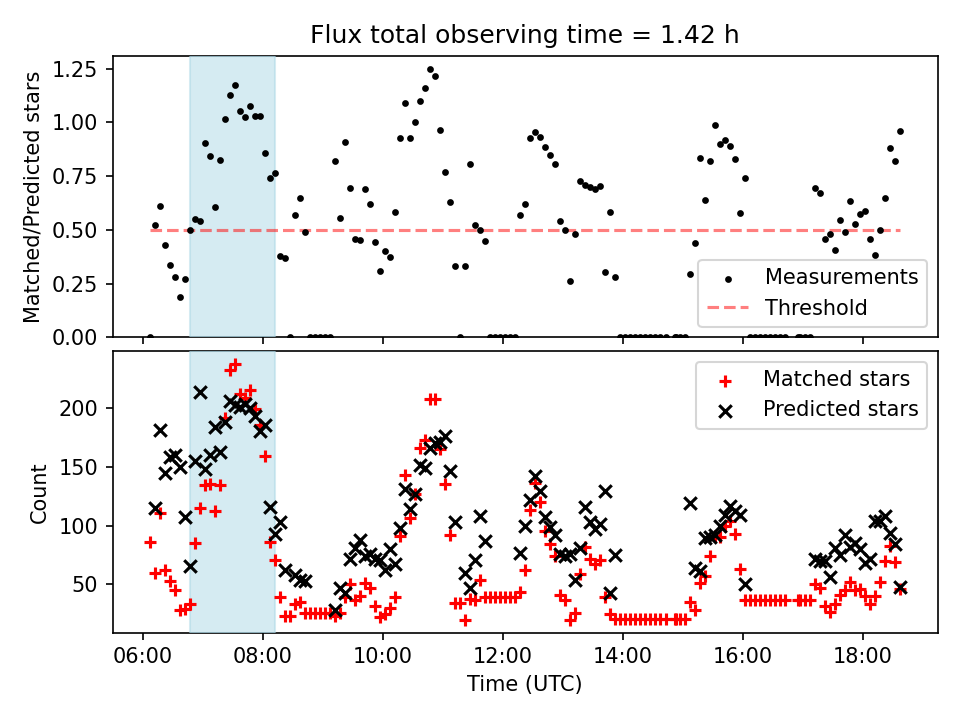 Flux total observing time = 1.42 h

Matched/Predicted stars

1.25
1.00
0.75
0.50
0.25
0.00

Measurements
Threshold

Count

200
150
100
50

Matched stars
Predicted stars

06:00
08:00
10:00
12:00
14:00
16:00
18:00

Time (UTC)